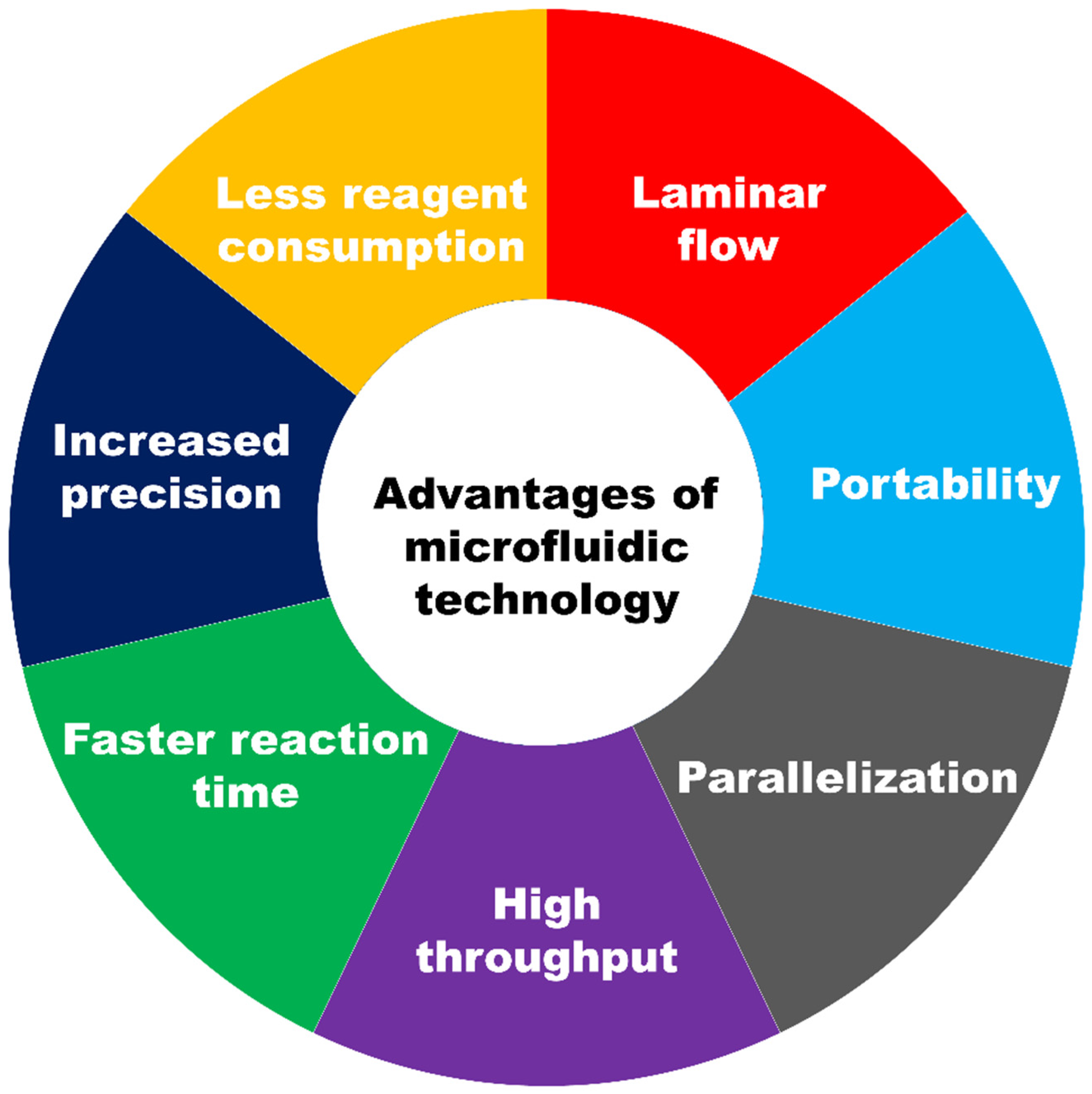 Advantages of microfluidic technology

Laminar flow

Portability

Parallelization

High throughput

Faster reaction time

Increased precision

Less reagent consumption